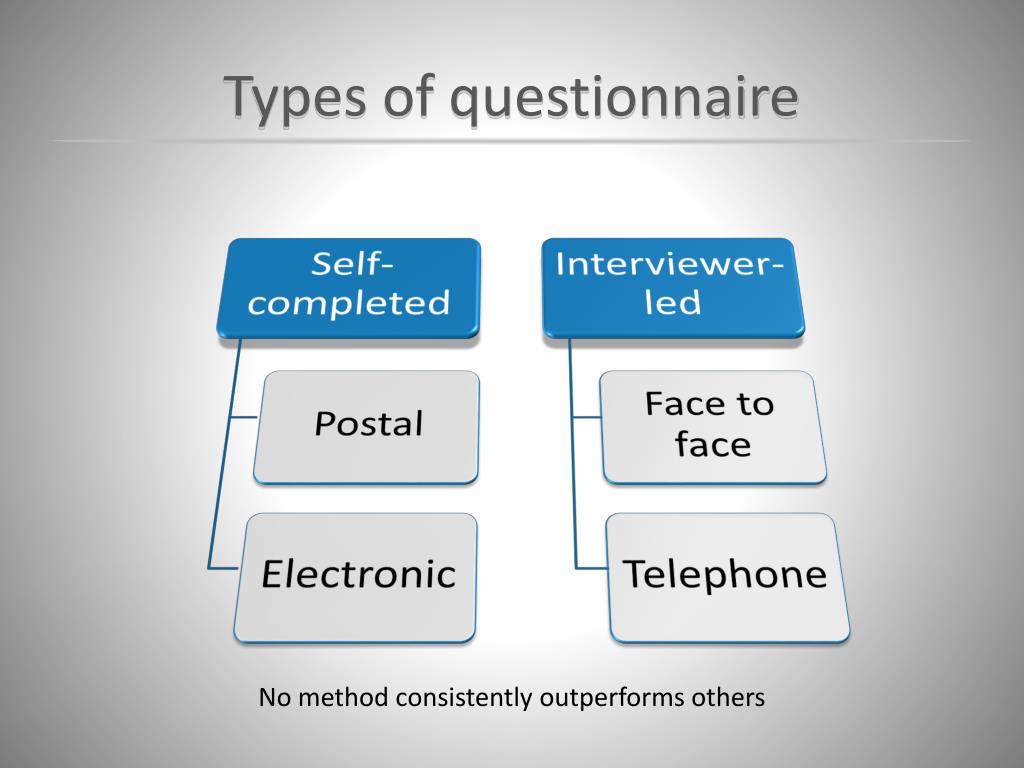 Types of questionnaire

Self-completed

Postal

Electronic

Interviewer-led

Face to face

Telephone

No method consistently outperforms others